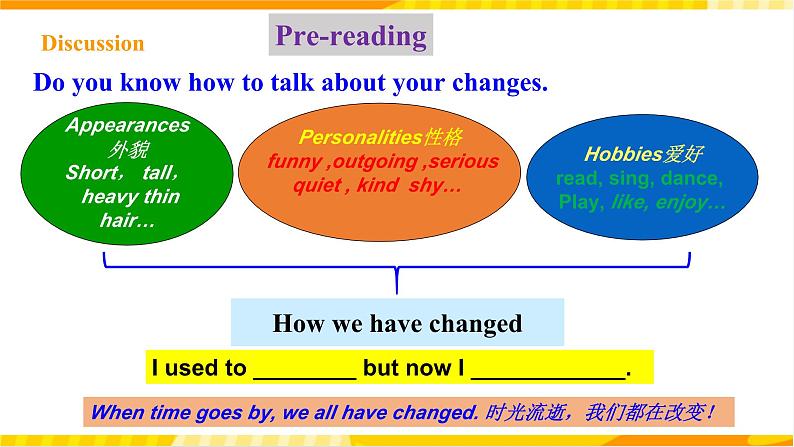 Discussion

Pre-reading

Do you know how to talk about your changes.

Appearances
外貌
Short， tall,
heavy thin
hair…

Personalities性格
funny ,outgoing ,serious
quiet , kind shy…

Hobbies爱好
read, sing, dance,
Play, like, enjoy…

How we have changed

I used to ________ but now I ____________.

When time goes by, we all have changed. 时光流逝，我们都在改变！